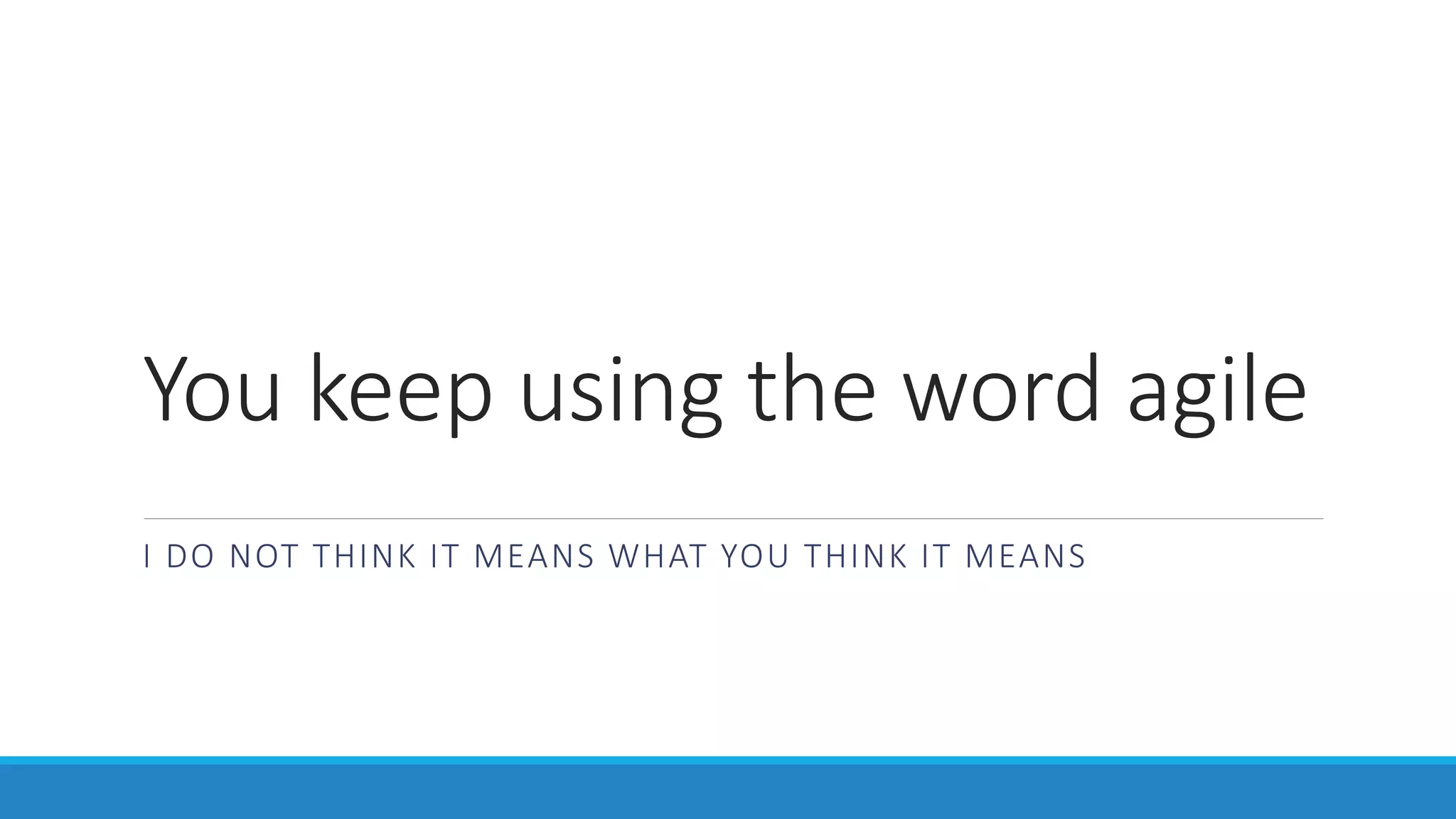 You keep using the word agile

I DO NOT THINK IT MEANS WHAT YOU THINK IT MEANS